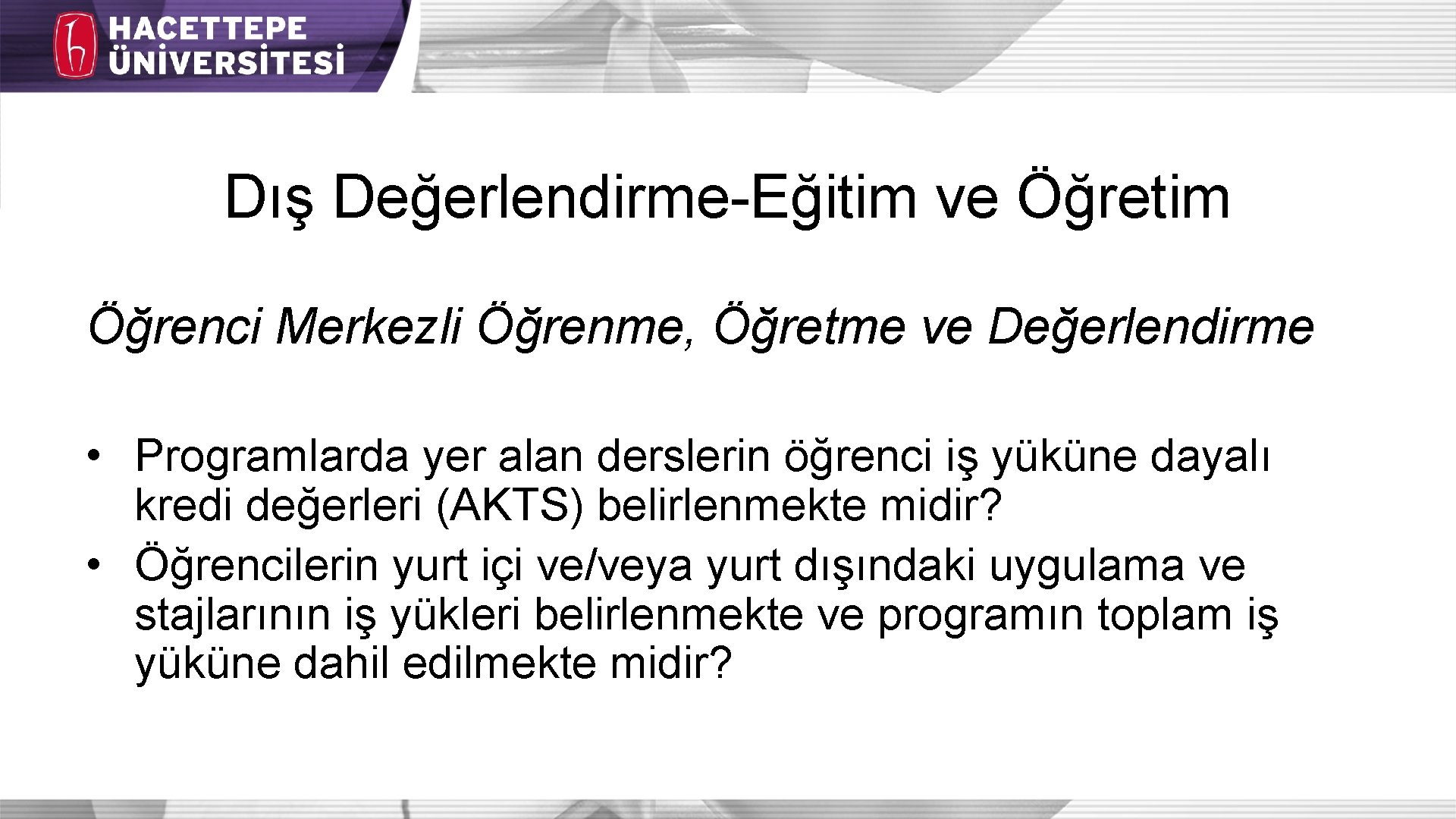 HACETTEPE ÜNİVERSİTESİ

Dış Değerlendirme-Eğitim ve Öğretim

Öğrenci Merkezli Öğrenme, Öğretme ve Değerlendirme

• Programlarda yer alan derslerin öğrenci iş yüküne dayalı kredi değerleri (AKTS) belirlenmekte midir?
• Öğrencilerin yurt içi ve/veya yurt dışındaki uygulama ve stajlarının iş yükleri belirlenmekte ve programın toplam iş yüküne dahil edilmekte midir?